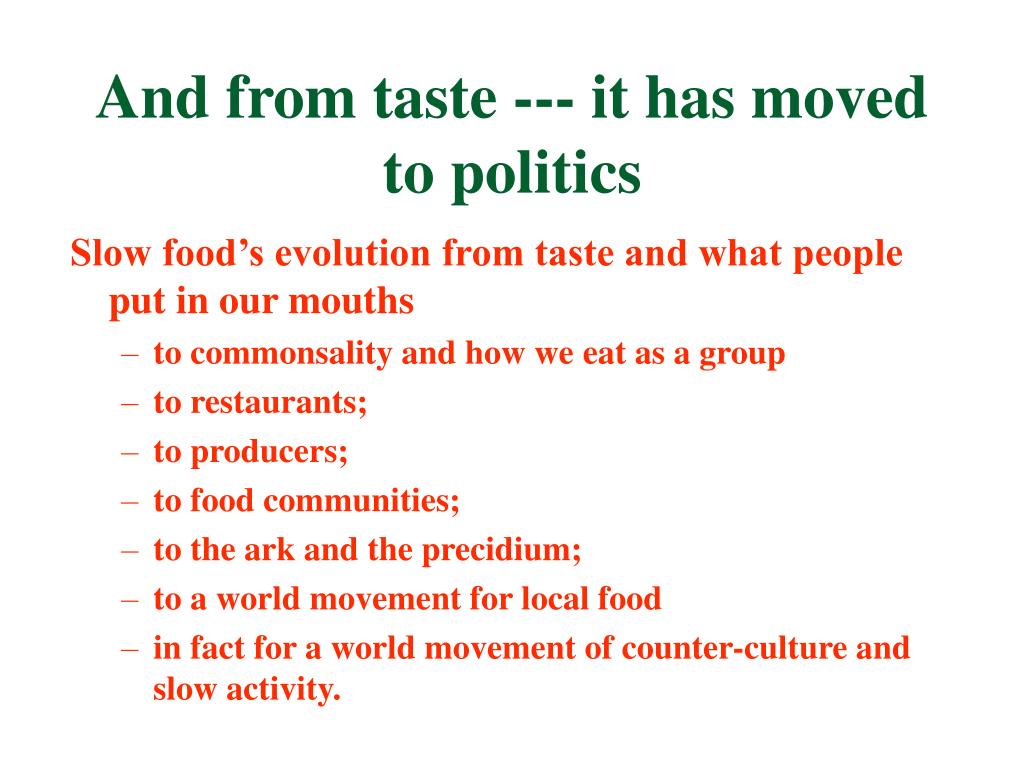 And from taste --- it has moved to politics

Slow food’s evolution from taste and what people put in our mouths

– to commonsality and how we eat as a group
– to restaurants;
– to producers;
– to food communities;
– to the ark and the precidium;
– to a world movement for local food
– in fact for a world movement of counter-culture and slow activity.